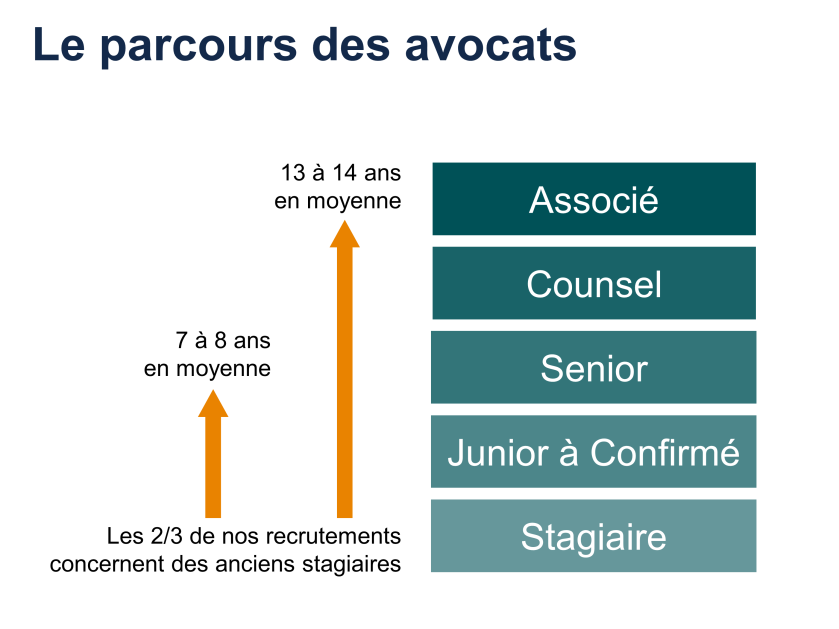 Le parcours des avocats

13 à 14 ans en moyenne

7 à 8 ans en moyenne

Les 2/3 de nos recrutements concernent des anciens stagiaires

Associé

Counsel

Senior

Junior à Confirmé

Stagiaire